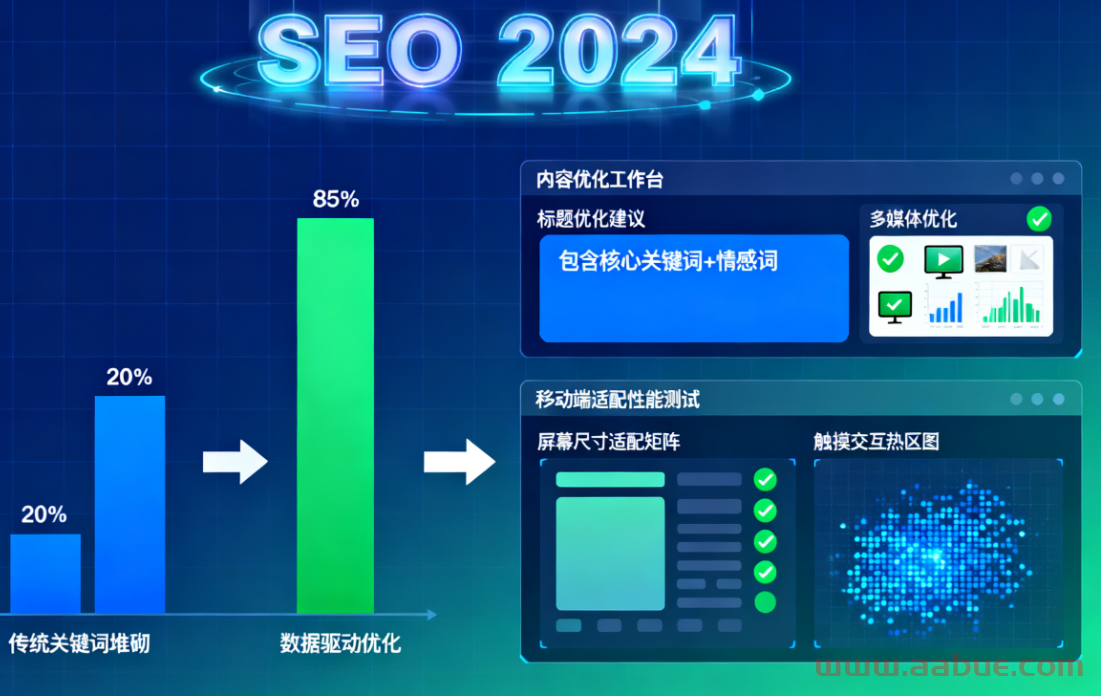 SEO 2024

20%

20%

85%

传统关键词堆砌

数据驱动优化

内容优化工作台

标题优化建议

包含核心关键词+情感词

多媒体优化

移动端适配性能测试

屏幕尺寸适配矩阵

触摸交互热区图

www.aabue.com